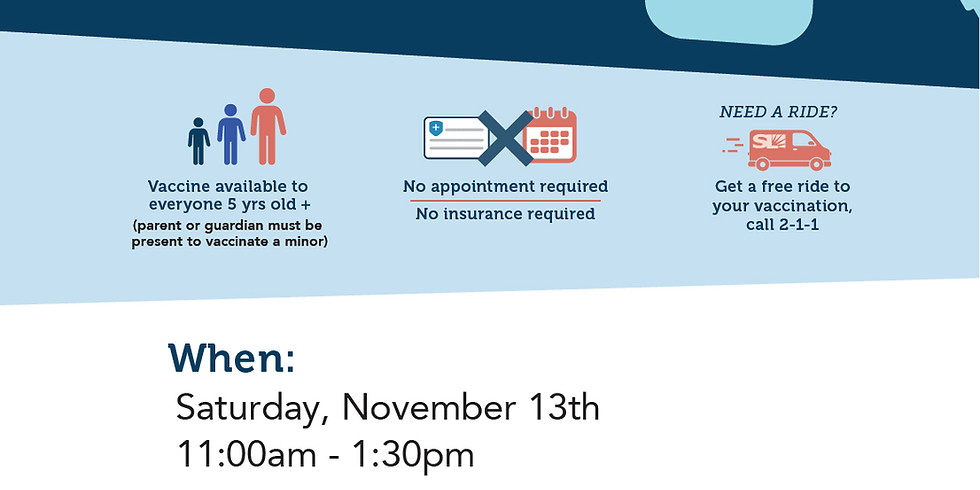 Vaccine available to everyone 5 yrs old +
(parent or guardian must be present to vaccinate a minor)

No appointment required
No insurance required

NEED A RIDE?

SL

Get a free ride to your vaccination, call 2-1-1

When:
Saturday, November 13th
11:00am - 1:30pm